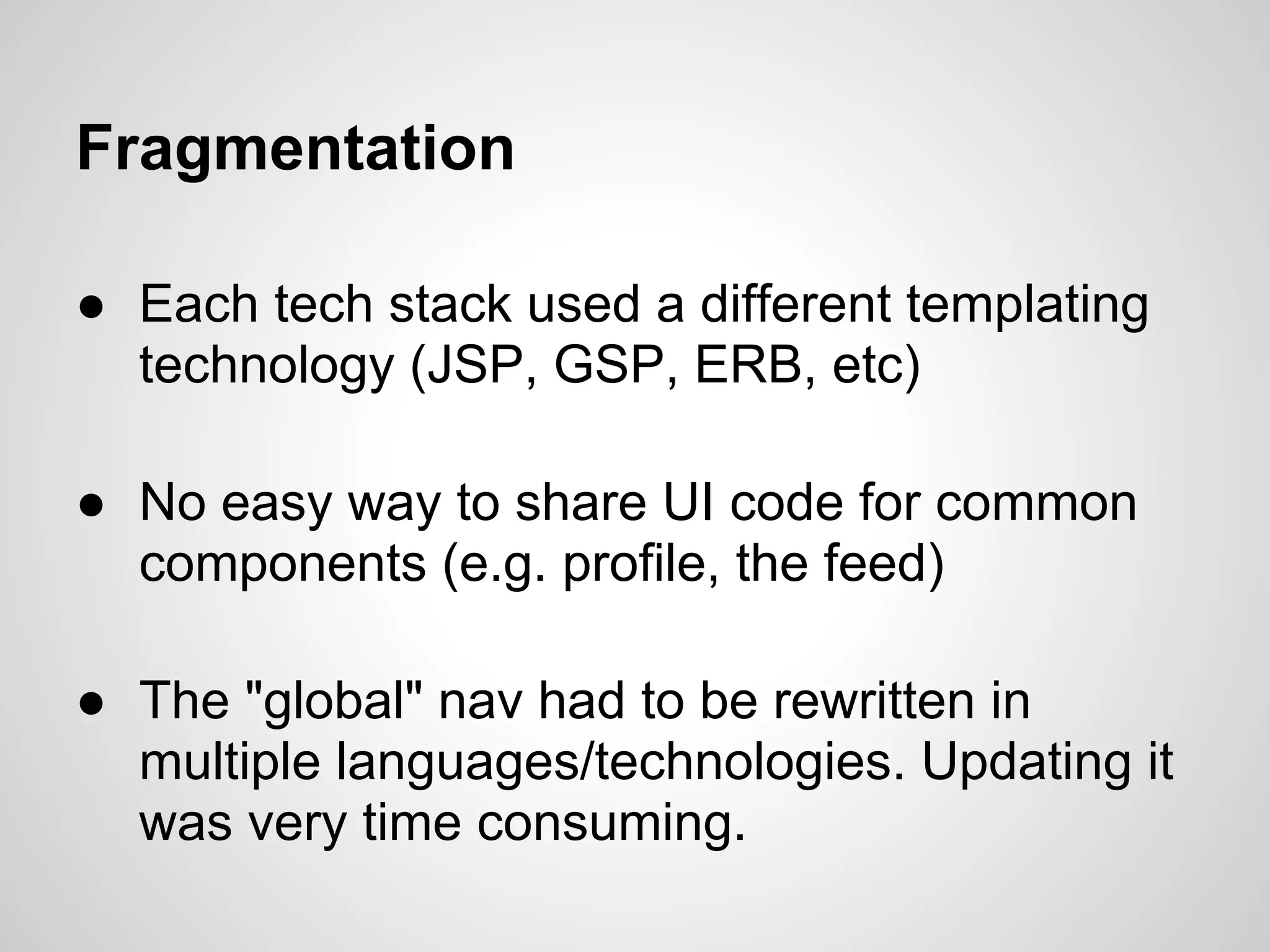 Fragmentation

● Each tech stack used a different templating technology (JSP, GSP, ERB, etc)

● No easy way to share UI code for common components (e.g. profile, the feed)

● The "global" nav had to be rewritten in multiple languages/technologies. Updating it was very time consuming.